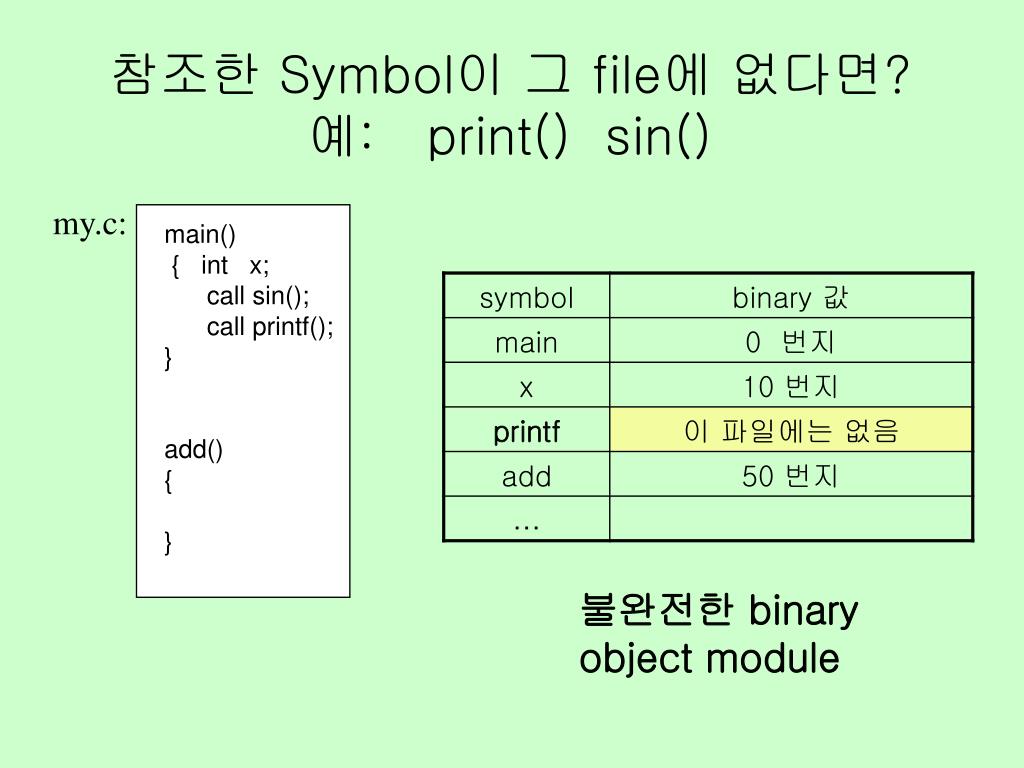 참조한 Symbol이 그 file에 없다면?
예: print() sin()

my.c:

main()
{ int x;
call sin();
call printf();
}

add()
{

}

| symbol | binary 값 |
|---|---|
| main | 0 번지 |
| x | 10 번지 |
| printf | 이 파일에는 없음 |
| add | 50 번지 |
| ... | |

불완전한 binary object module